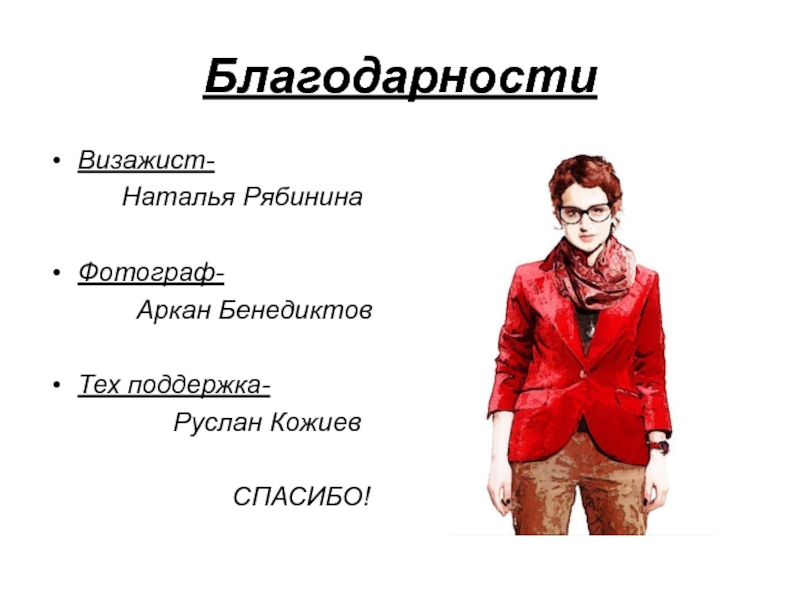 Благодарности

• Визажист-
Наталья Рябинина

• Фотограф-
Аркан Бенедиктов

• Тех поддержка-
Руслан Кожиев

СПАСИБО!